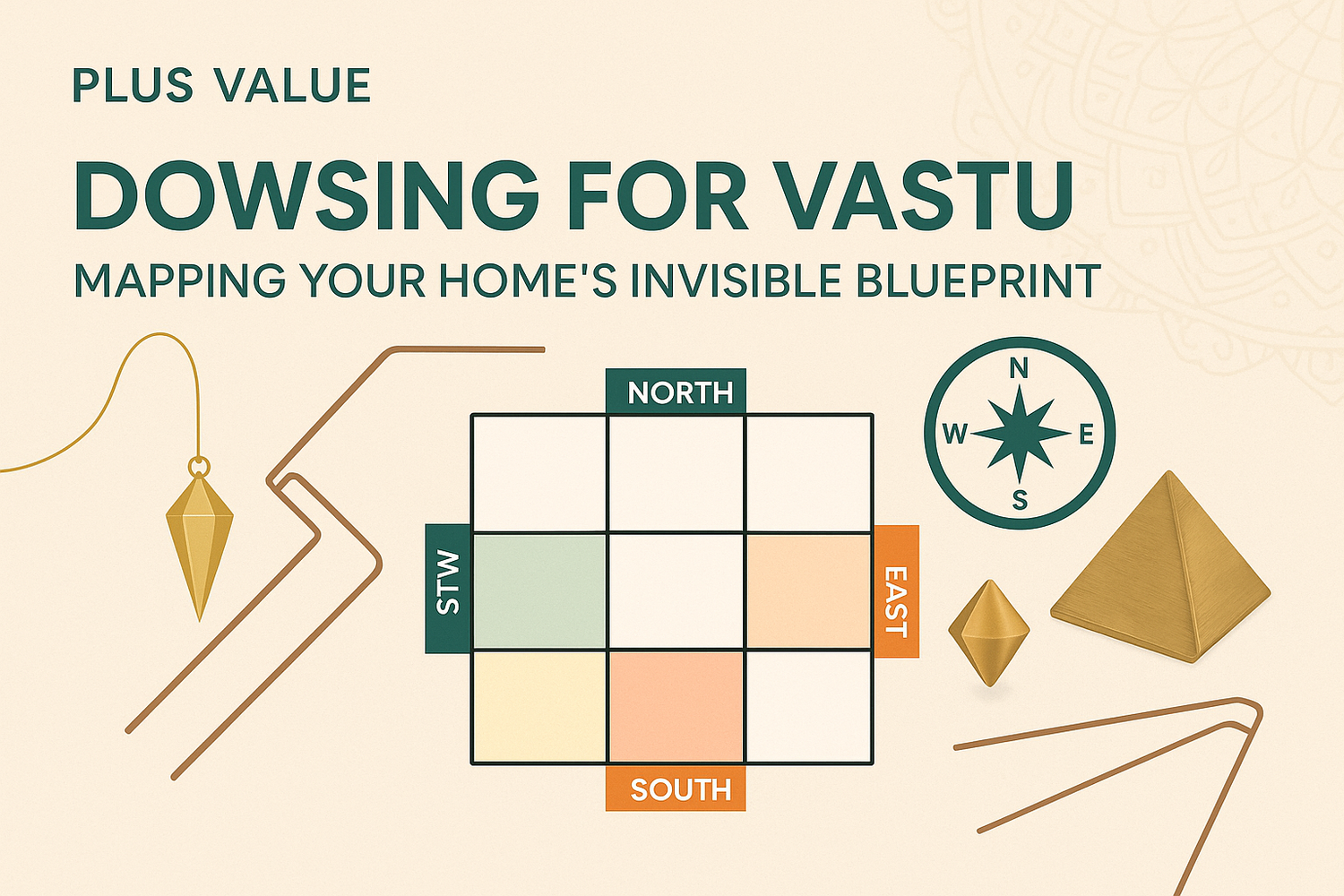 PLUS VALUE

DOWSING FOR VASTU

MAPPING YOUR HOME'S INVISIBLE BLUEPRINT

NORTH

STW

EAST

SOUTH

N

W

E

S